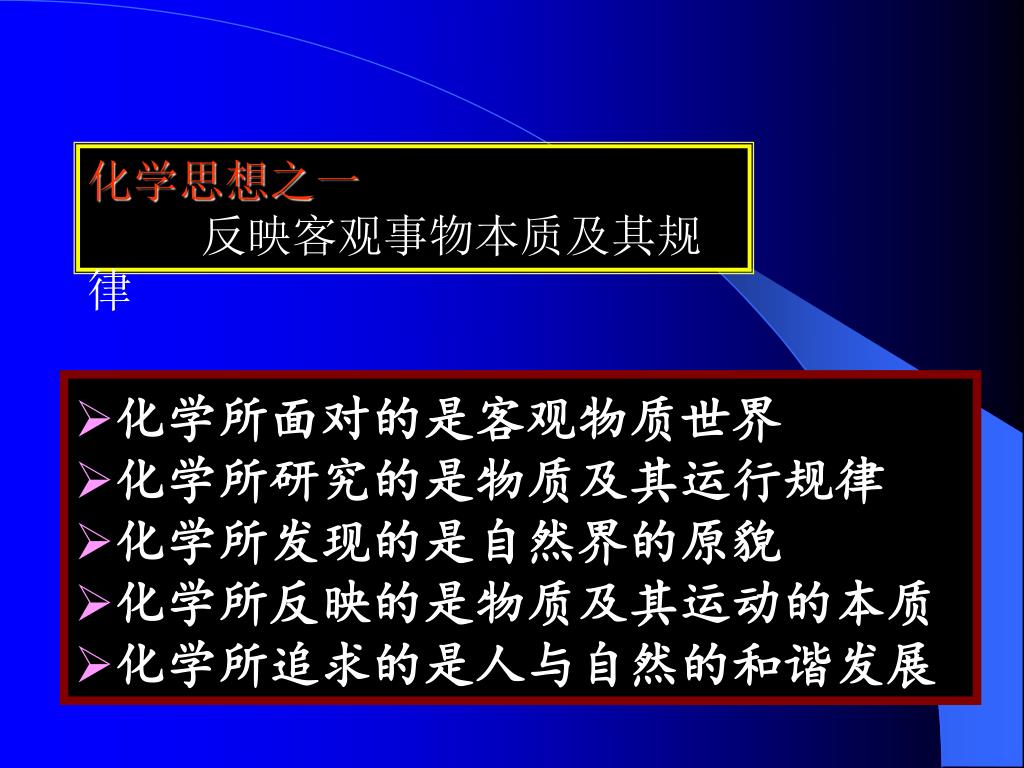 化学思想之一

反映客观事物本质及其规律

➢化学所面对的是客观物质世界
➢化学所研究的是物质及其运行规律
➢化学所发现的是自然界的原貌
➢化学所反映的是物质及其运动的本质
➢化学所追求的是人与自然的和谐发展